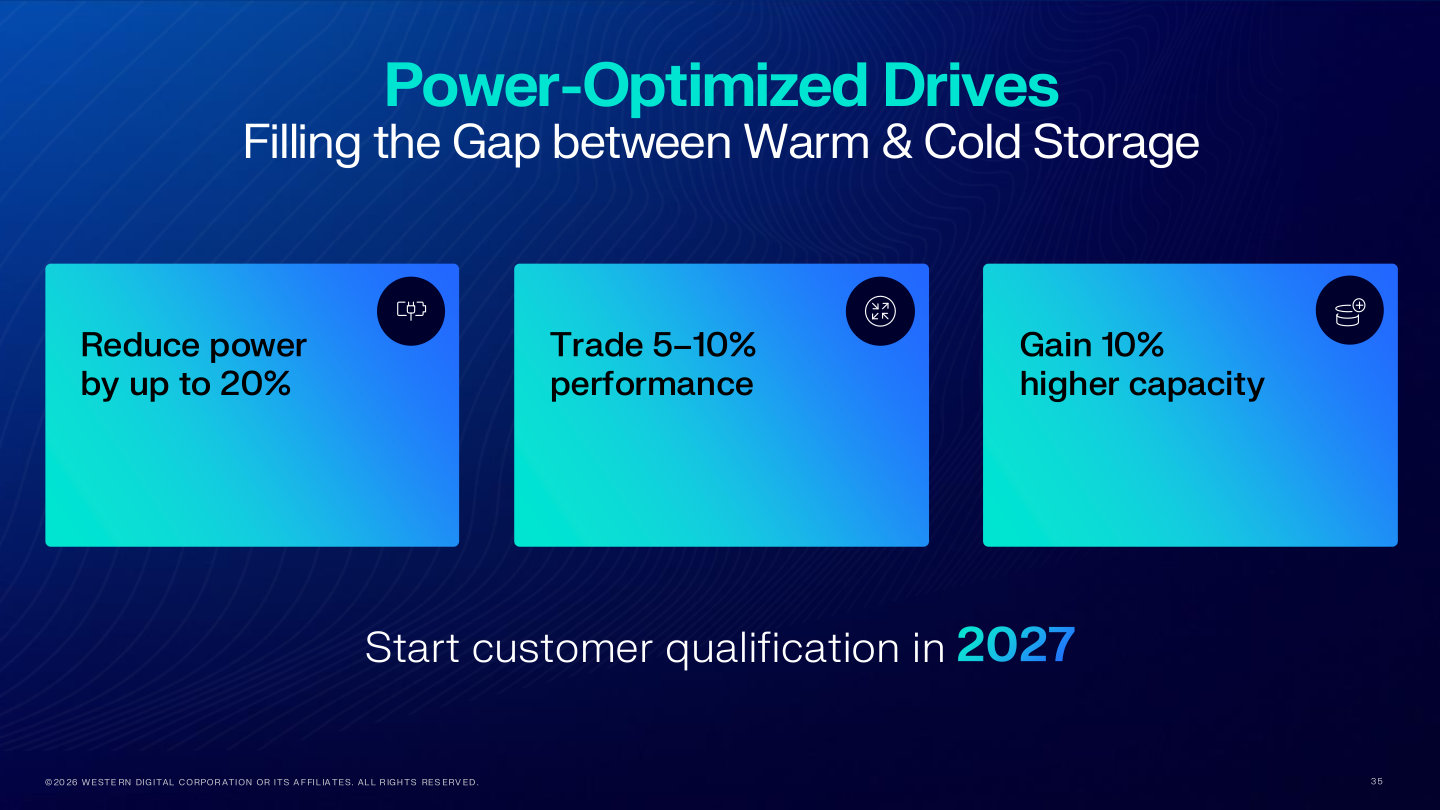 Power-Optimized Drives
Filling the Gap between Warm & Cold Storage

Reduce power by up to 20%

Trade 5–10% performance

Gain 10% higher capacity

Start customer qualification in 2027

©2026 WESTERN DIGITAL CORPORATION OR ITS AFFILIATES. ALL RIGHTS RESERVED.

35